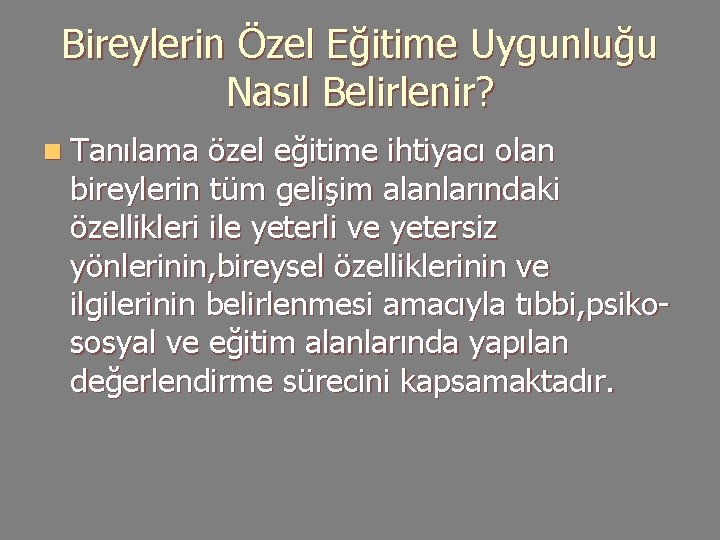 Bireylerin Özel Eğitime Uygunluğu Nasıl Belirlenir?

Tanılama özel eğitime ihtiyacı olan bireylerin tüm gelişim alanlarındaki özellikleri ile yeterli ve yetersiz yönlerinin,bireysel özelliklerinin ve ilgilerinin belirlenmesi amacıyla tıbbi,psiko-sosyal ve eğitim alanlarında yapılan değerlendirme sürecini kapsamaktadır.